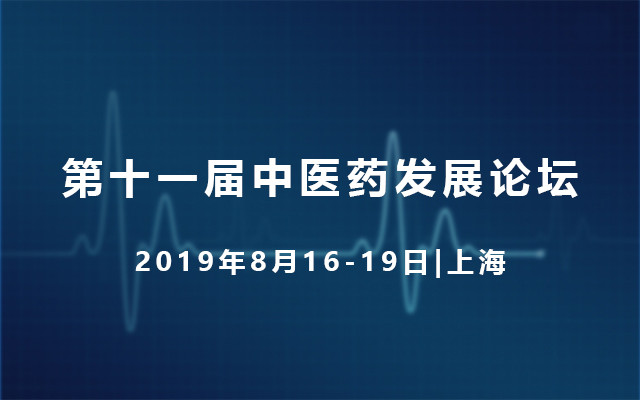 第十一届中医药发展论坛

2019年8月16-19日|上海